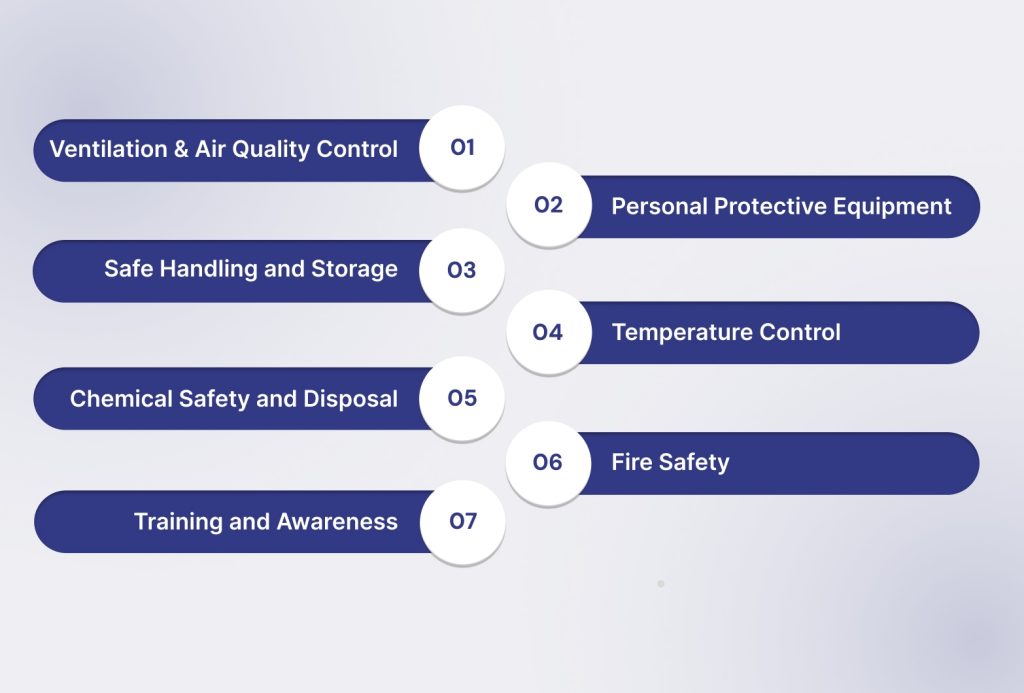 Ventilation & Air Quality Control 01

02 Personal Protective Equipment

Safe Handling and Storage 03

04 Temperature Control

Chemical Safety and Disposal 05

06 Fire Safety

Training and Awareness 07